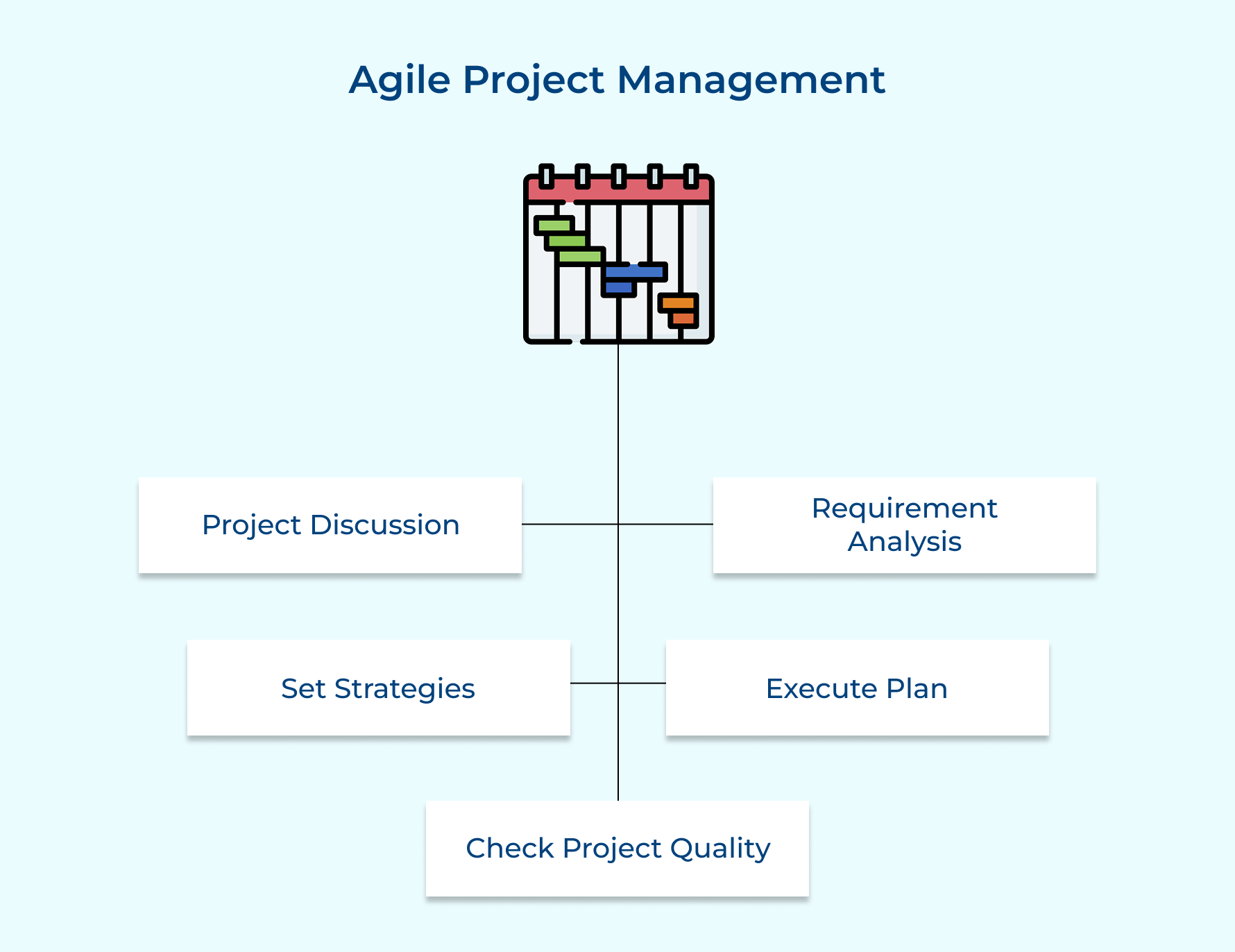 Agile Project Management

Project Discussion

Requirement Analysis

Set Strategies

Execute Plan

Check Project Quality